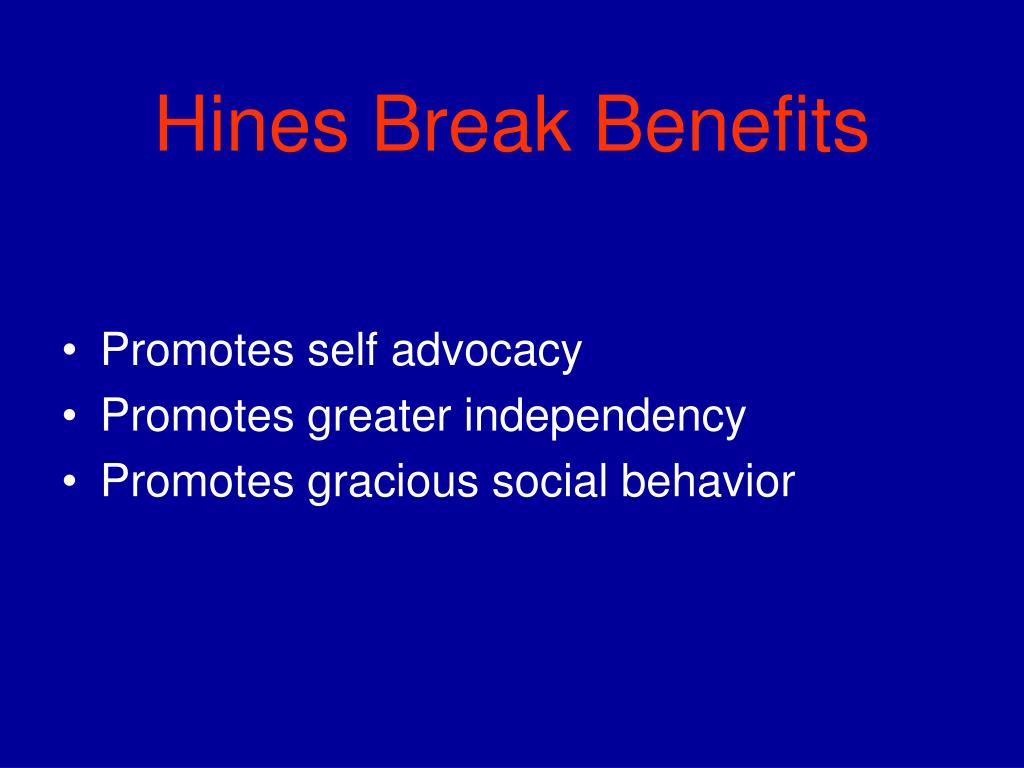 Hines Break Benefits

• Promotes self advocacy
• Promotes greater independency
• Promotes gracious social behavior